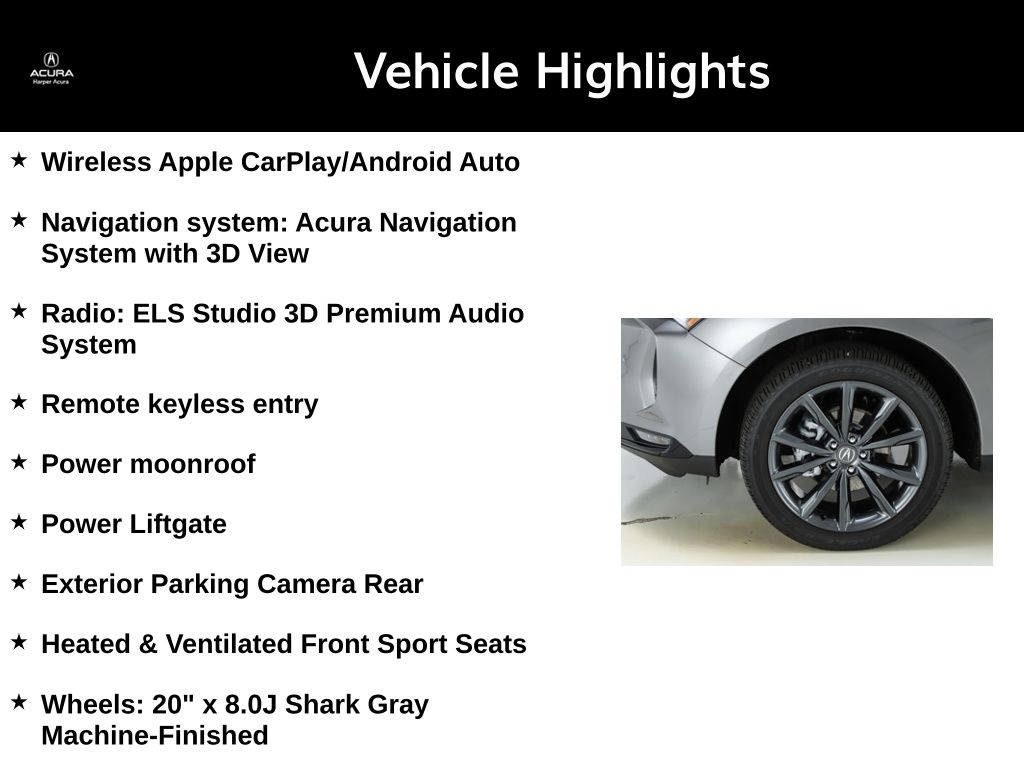 ACURA
Harper Acura

Vehicle Highlights

★ Wireless Apple CarPlay/Android Auto

★ Navigation system: Acura Navigation System with 3D View

★ Radio: ELS Studio 3D Premium Audio System

★ Remote keyless entry

★ Power moonroof

★ Power Liftgate

★ Exterior Parking Camera Rear

★ Heated & Ventilated Front Sport Seats

★ Wheels: 20" x 8.0J Shark Gray Machine-Finished